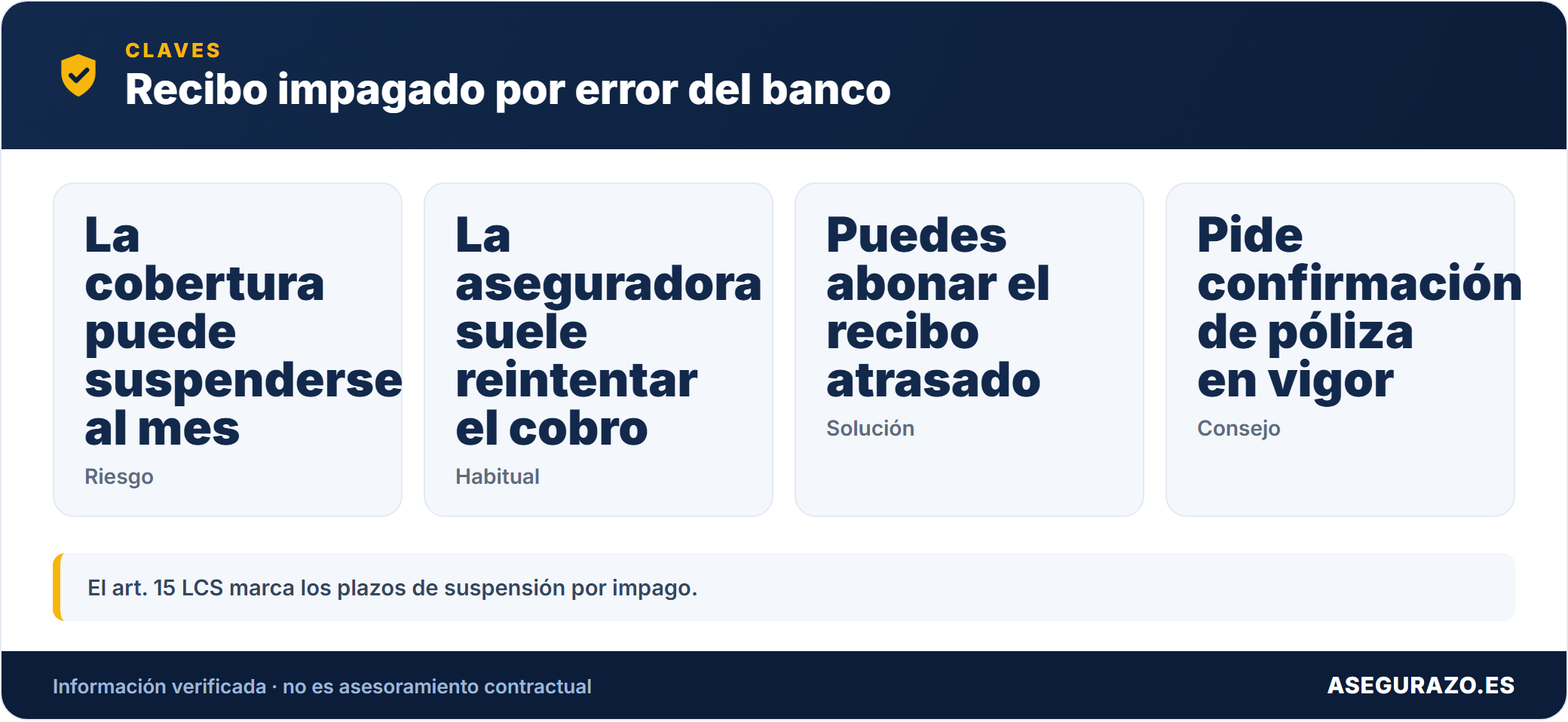 CLAVES

Recibo impagado por error del banco

La cobertura puede suspenderse al mes

Riesgo

La aseguradora suele reintentar el cobro

Habitual

Puedes abonar el recibo atrasado

Solución

Pide confirmación de póliza en vigor

Consejo

El art. 15 LCS marca los plazos de suspensión por impago.

Información verificada · no es asesoramiento contractual

ASEGURAZO.ES